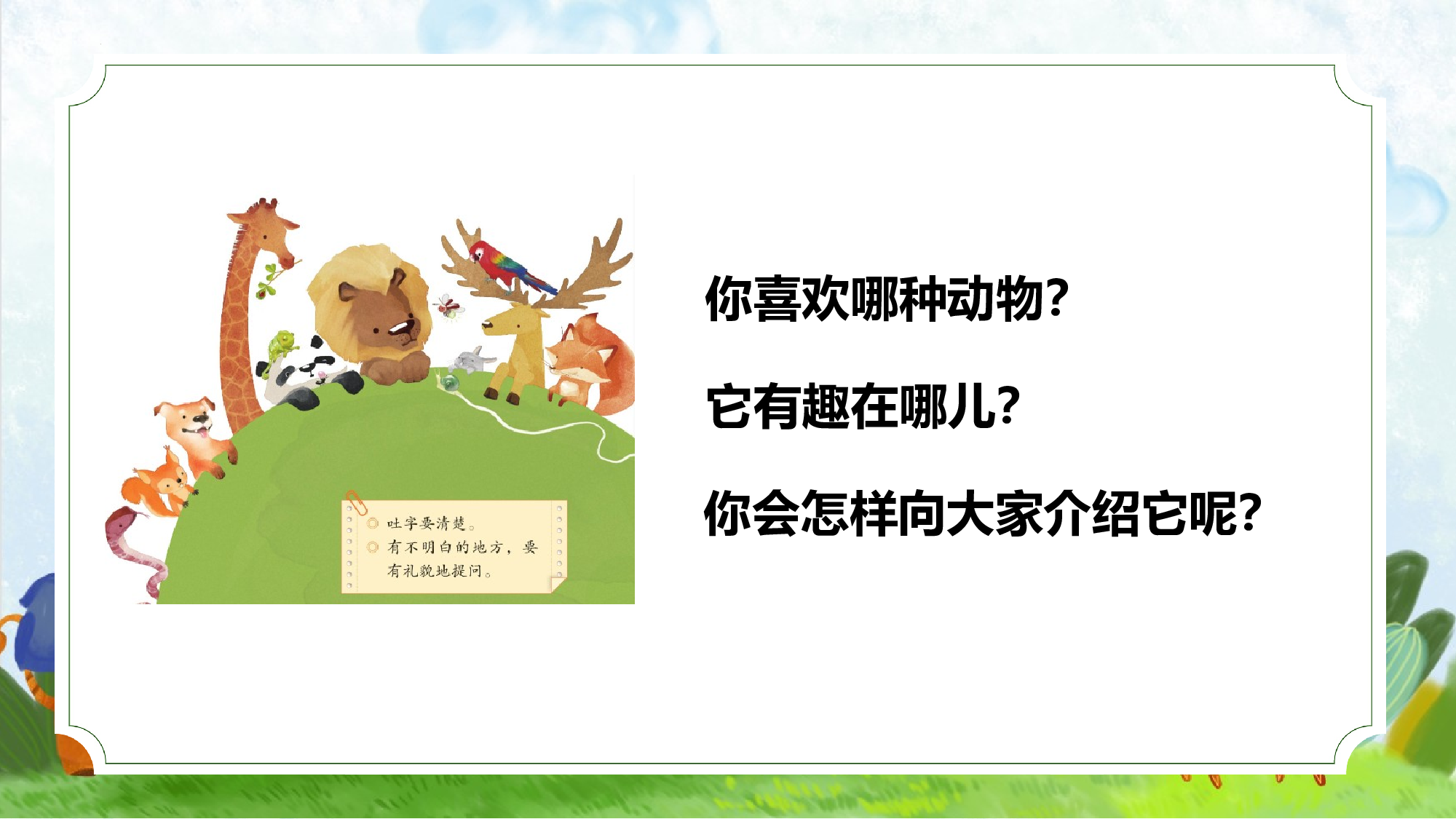 ◎ 吐字要清楚。
◎ 有不明白的地方，要有礼貌地提问。

你喜欢哪种动物？

它有趣在哪儿？

你会怎样向大家介绍它呢？